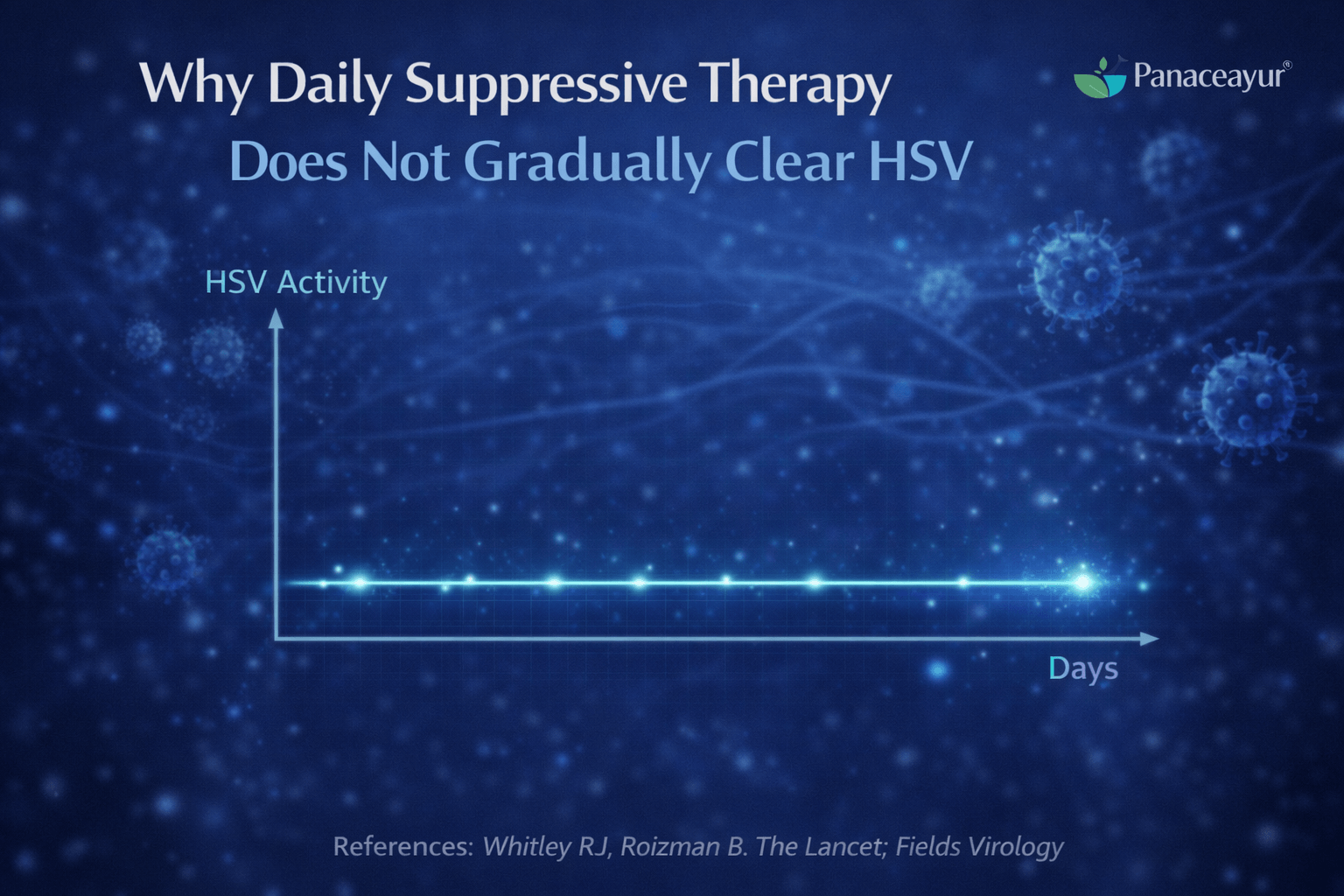 Why Daily Suppressive Therapy
Does Not Gradually Clear HSV

Panaceayur®

HSV Activity

Days

References: Whitley RJ, Roizman B. The Lancet; Fields Virology